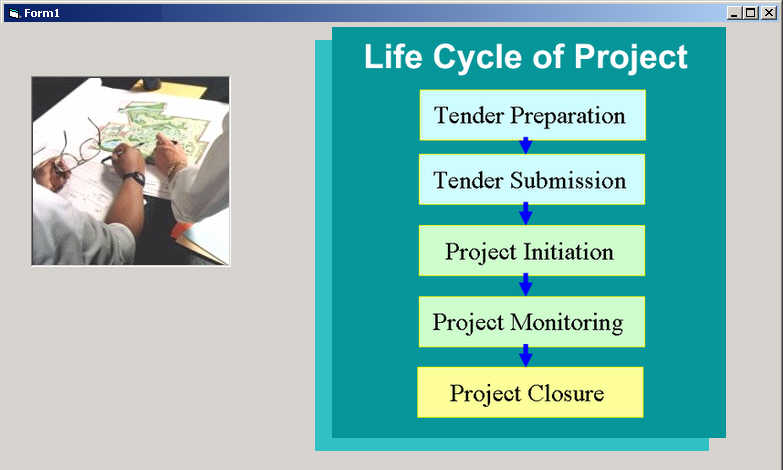 Form1

Life Cycle of Project

Tender Preparation

Tender Submission

Project Initiation

Project Monitoring

Project Closure